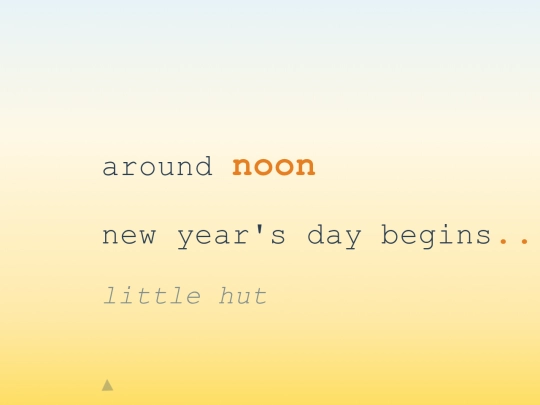 around noon

new year's day begins..

little hut